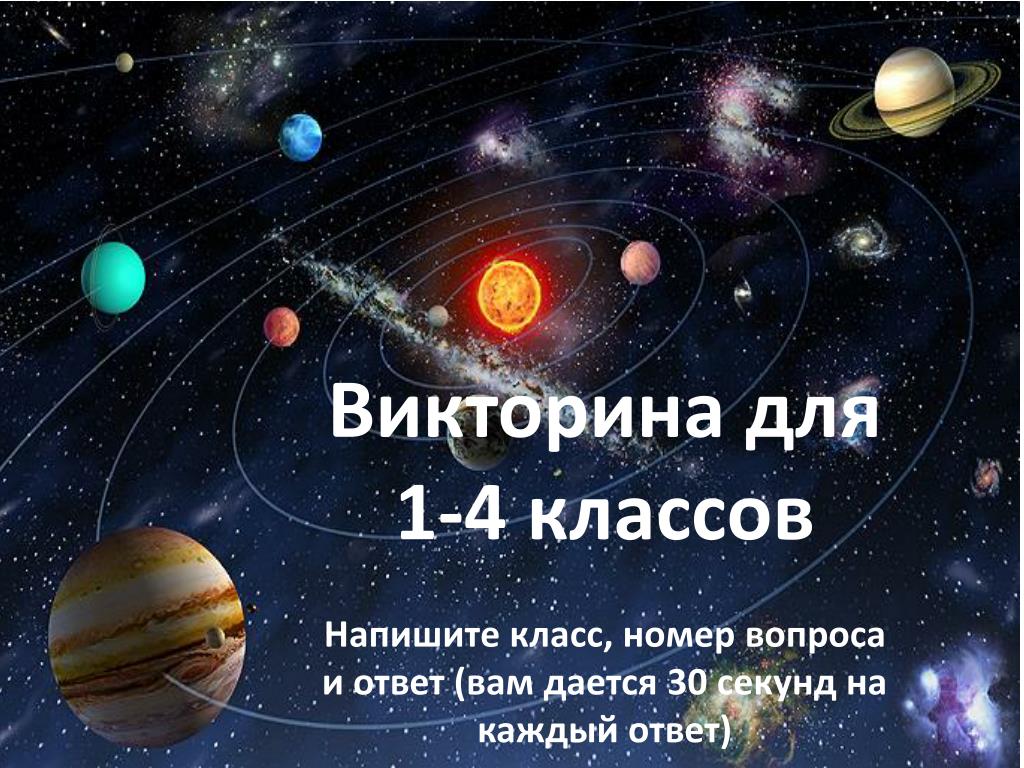 Викторина для 1-4 классов

Напишите класс, номер вопроса и ответ (вам дается 30 секунд на каждый ответ)